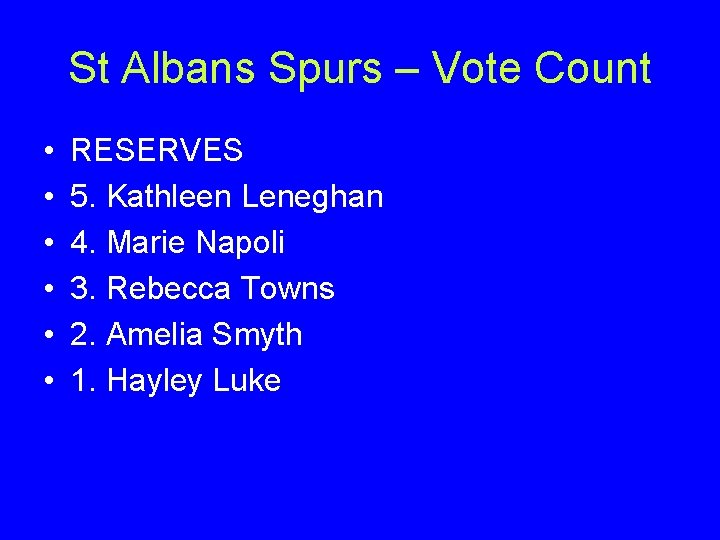 St Albans Spurs – Vote Count

• RESERVES
• 5. Kathleen Leneghan
• 4. Marie Napoli
• 3. Rebecca Towns
• 2. Amelia Smyth
• 1. Hayley Luke